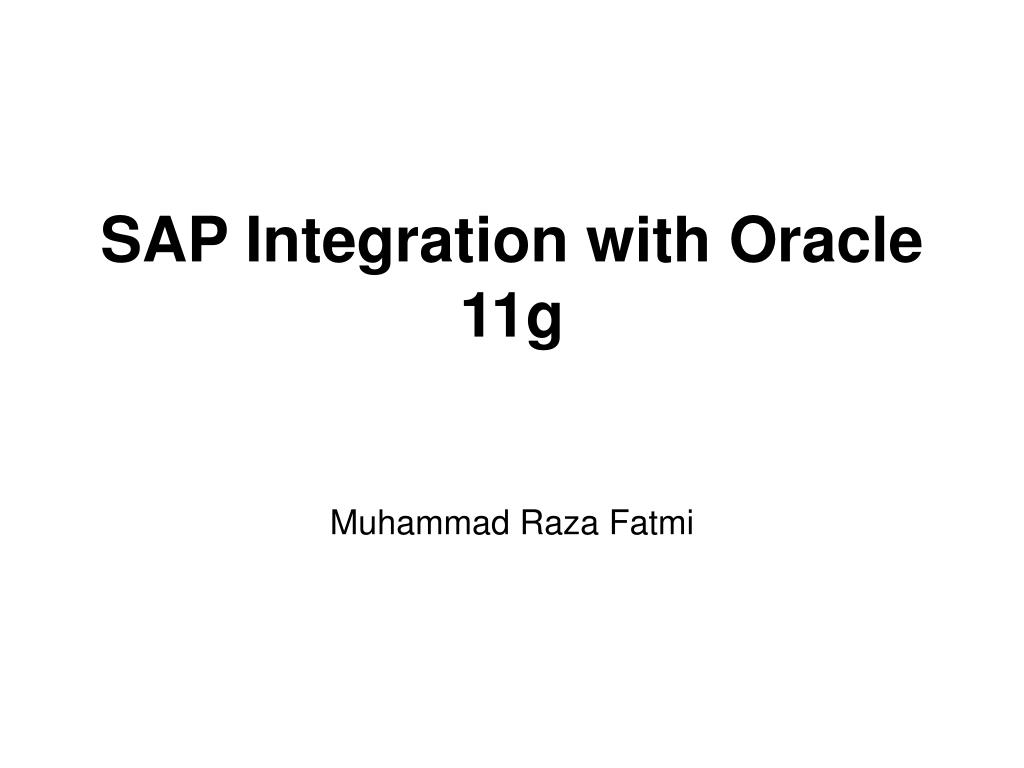 SAP Integration with Oracle 11g

Muhammad Raza Fatmi